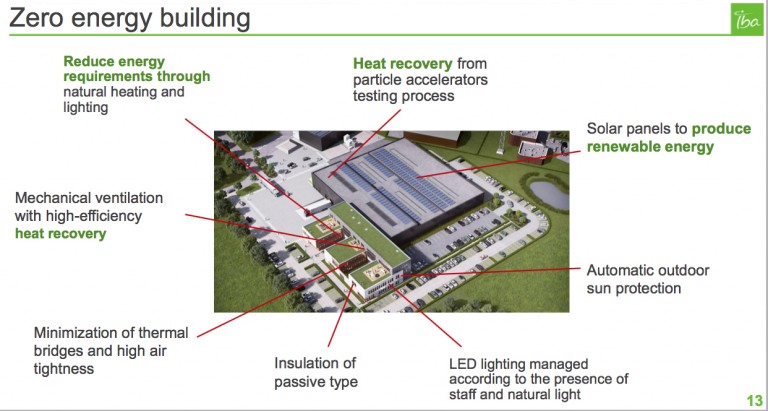 Zero energy building

iba

Reduce energy requirements through natural heating and lighting

Heat recovery from particle accelerators testing process

Solar panels to produce renewable energy

Mechanical ventilation with high-efficiency heat recovery

Automatic outdoor sun protection

Minimization of thermal bridges and high air tightness

Insulation of passive type

LED lighting managed according to the presence of staff and natural light

13